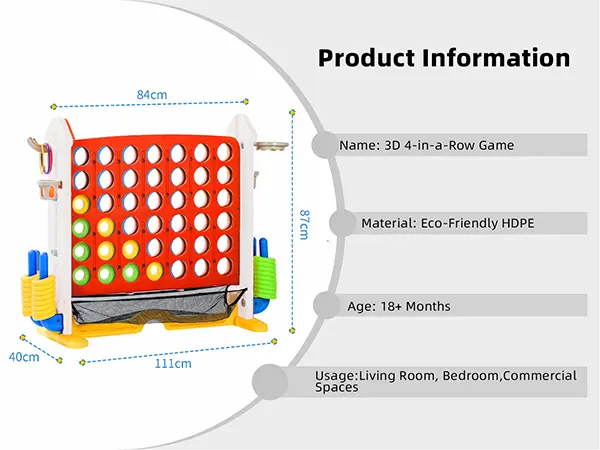 84cm

87cm

40cm

111cm

Product Information

Name: 3D 4-in-a-Row Game

Material: Eco-Friendly HDPE

Age: 18+ Months

Usage:Living Room, Bedroom,Commercial Spaces